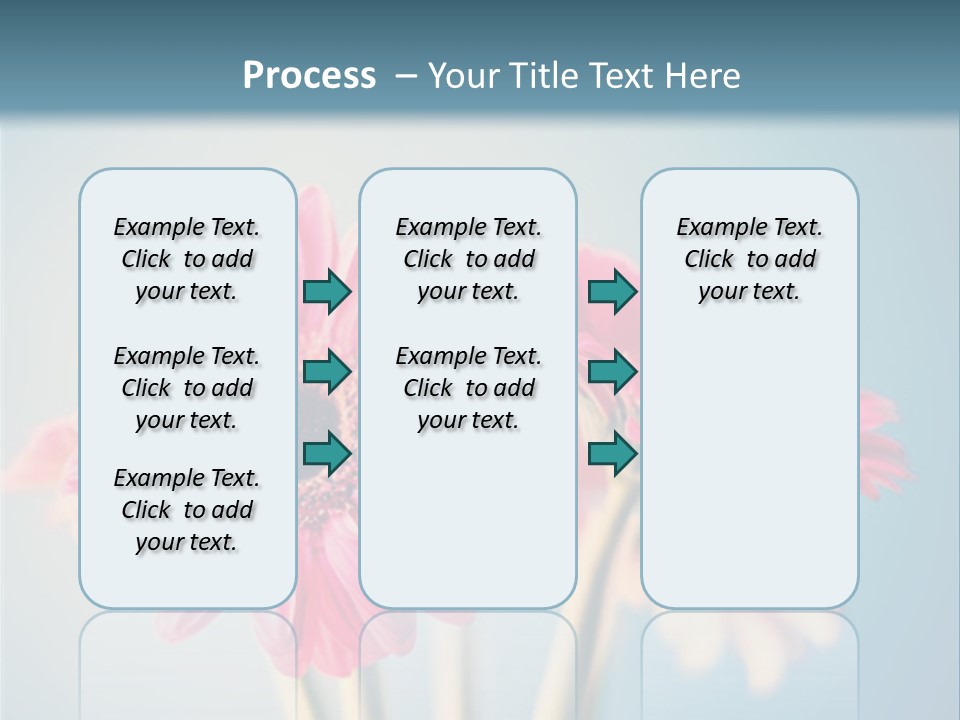 Process – Your Title Text Here

Example Text. Click to add your text.

Example Text. Click to add your text.

Example Text. Click to add your text.

Example Text. Click to add your text.

Example Text. Click to add your text.

Example Text. Click to add your text.